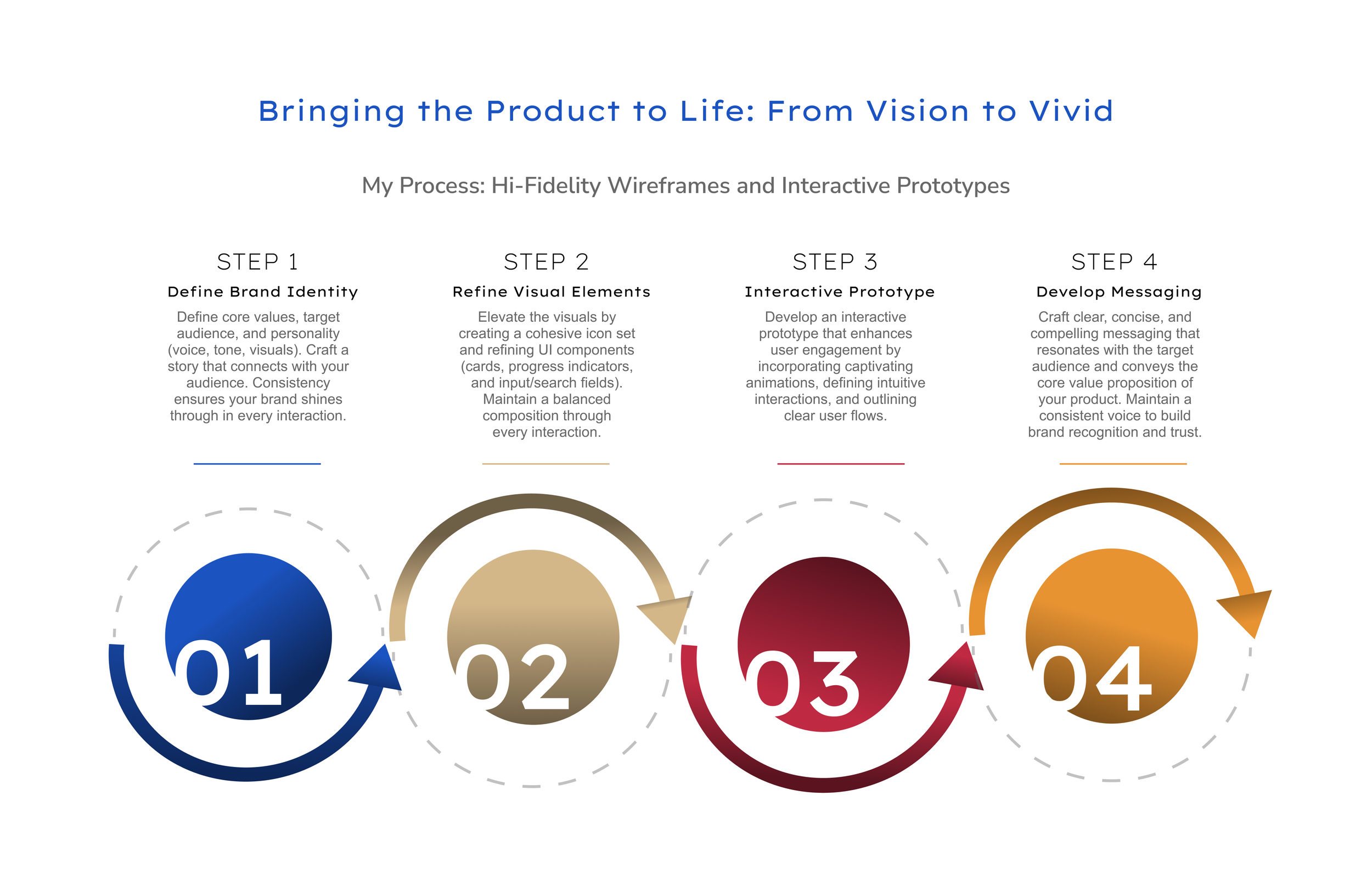 Bringing the Product to Life: From Vision to Vivid

My Process: Hi-Fidelity Wireframes and Interactive Prototypes

STEP 1

Define Brand Identity

Define core values, target audience, and personality (voice, tone, visuals). Craft a story that connects with your audience. Consistency ensures your brand shines through in every interaction.

STEP 2

Refine Visual Elements

Elevate the visuals by creating a cohesive icon set and refining UI components (cards, progress indicators, and input/search fields). Maintain a balanced composition through every interaction.

STEP 3

Interactive Prototype

Develop an interactive prototype that enhances user engagement by incorporating captivating animations, defining intuitive interactions, and outlining clear user flows.

STEP 4

Develop Messaging

Craft clear, concise, and compelling messaging that resonates with the target audience and conveys the core value proposition of your product. Maintain a consistent voice to build brand recognition and trust.

01

02

03

04